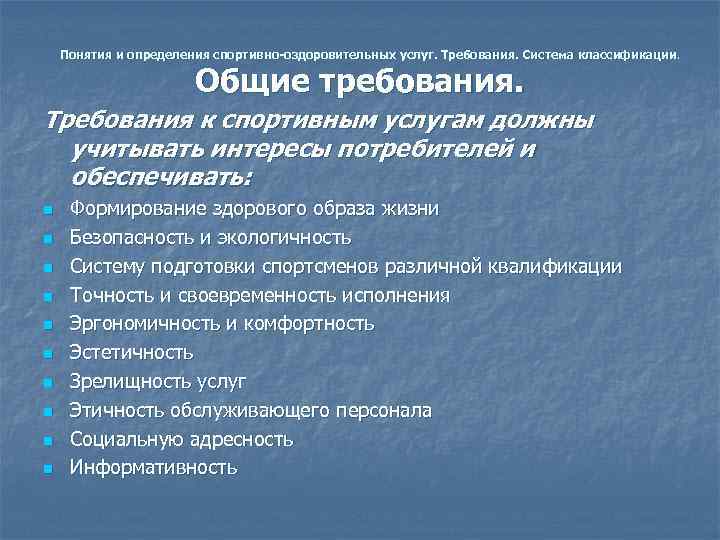 Понятия и определения спортивно-оздоровительных услуг. Требования. Система классификации.

Общие требования.

Требования к спортивным услугам должны учитывать интересы потребителей и обеспечивать:

- Формирование здорового образа жизни
- Безопасность и экологичность
- Систему подготовки спортсменов различной квалификации
- Точность и своевременность исполнения
- Эргономичность и комфортность
- Эстетичность
- Зрелищность услуг
- Этичность обслуживающего персонала
- Социальную адресность
- Информативность